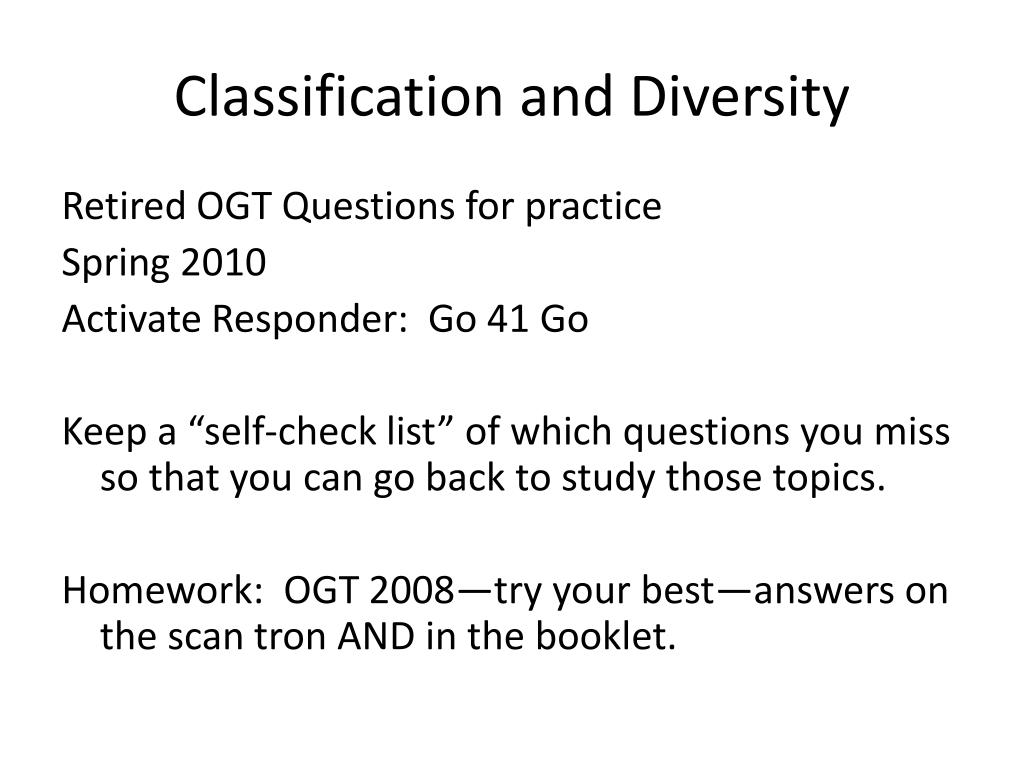 Classification and Diversity

Retired OGT Questions for practice
Spring 2010
Activate Responder:  Go 41 Go

Keep a “self-check list” of which questions you miss so that you can go back to study those topics.

Homework:  OGT 2008—try your best—answers on the scan tron AND in the booklet.